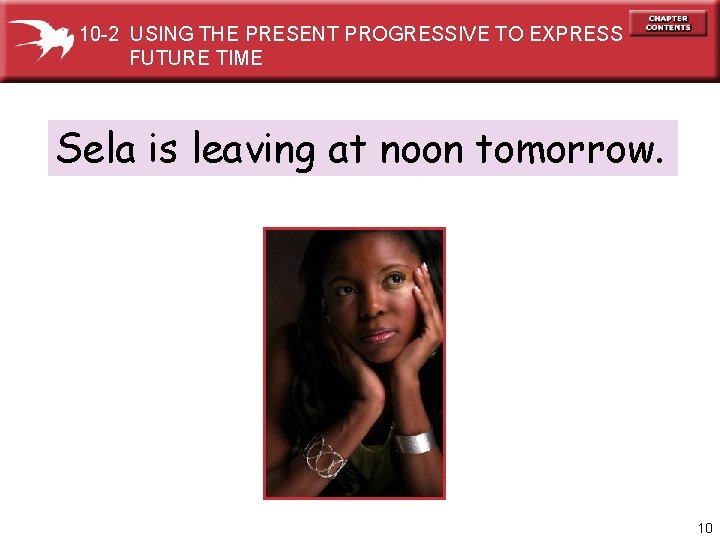 10-2 USING THE PRESENT PROGRESSIVE TO EXPRESS FUTURE TIME

CHAPTER CONTENTS

Sela is leaving at noon tomorrow.

10